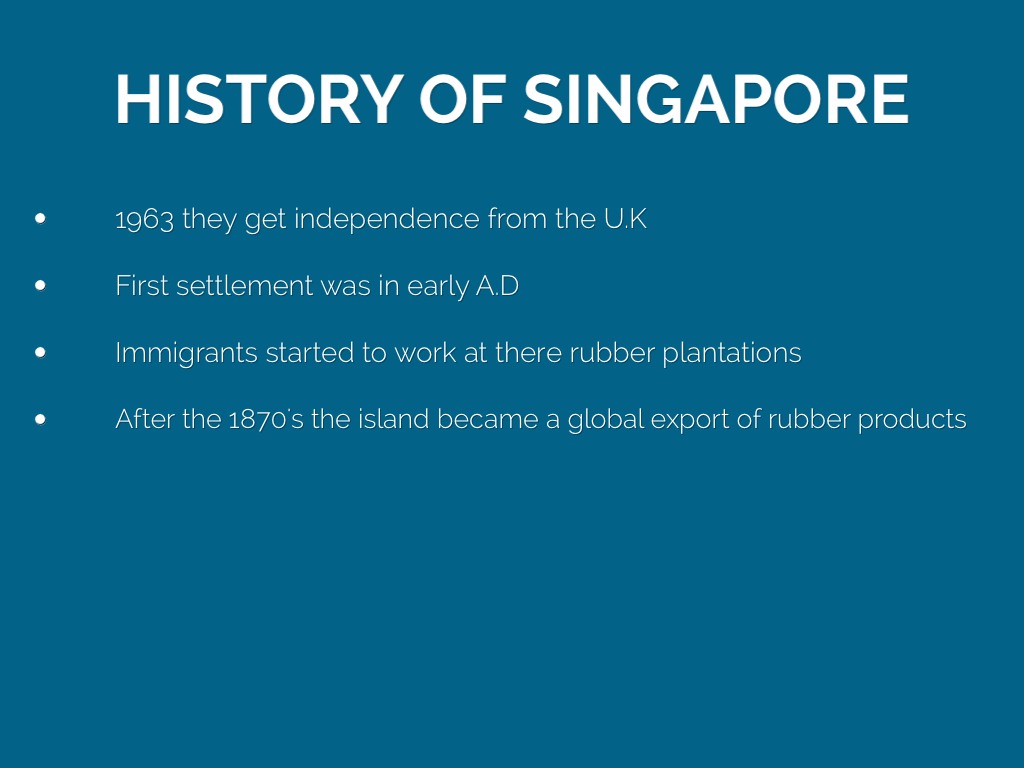 HISTORY OF SINGAPORE

• 1963 they get independence from the U.K

• First settlement was in early A.D

• Immigrants started to work at there rubber plantations

• After the 1870's the island became a global export of rubber products